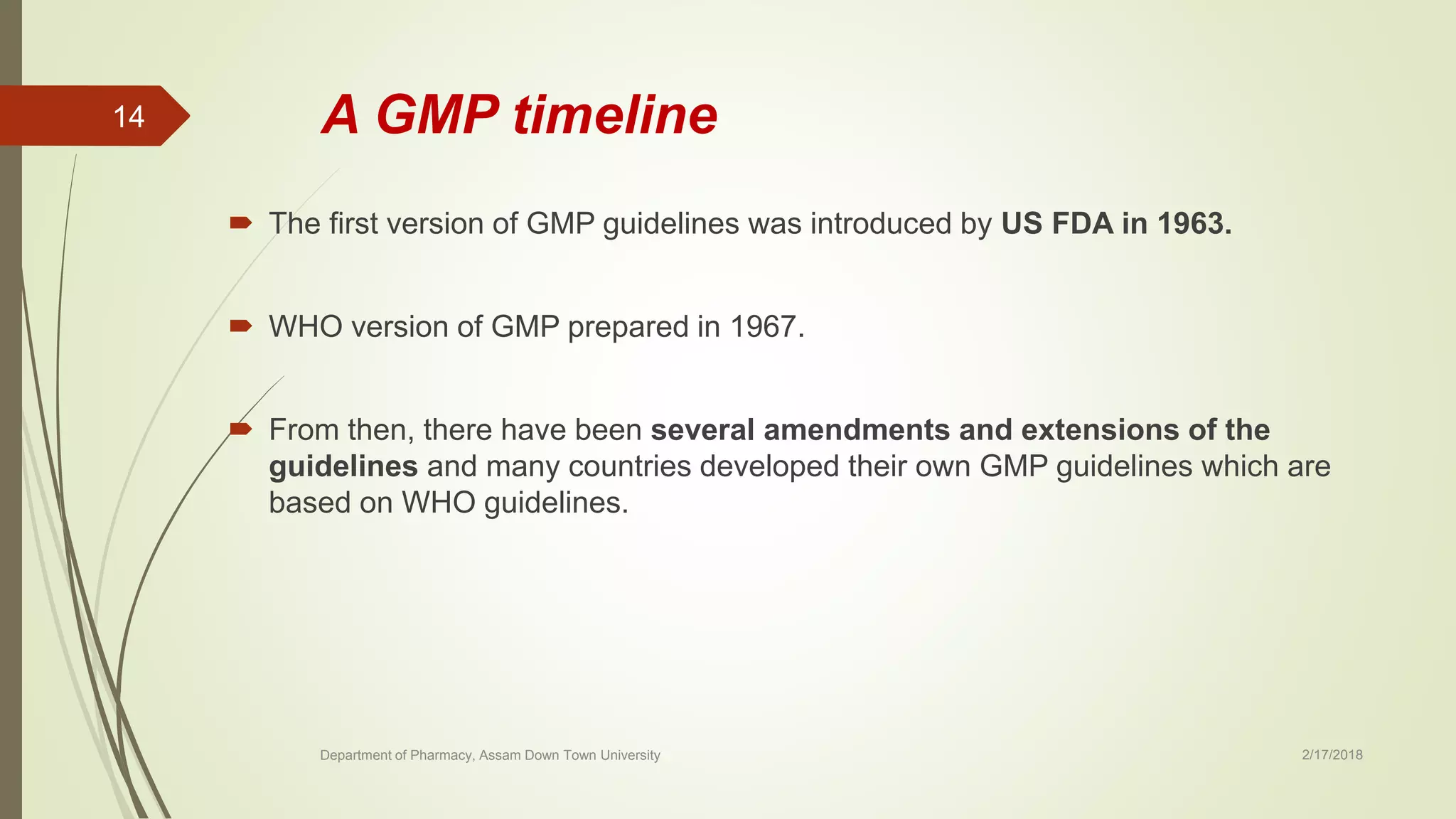 14

A GMP timeline

The first version of GMP guidelines was introduced by US FDA in 1963.

WHO version of GMP prepared in 1967.

From then, there have been several amendments and extensions of the guidelines and many countries developed their own GMP guidelines which are based on WHO guidelines.

Department of Pharmacy, Assam Down Town University

2/17/2018